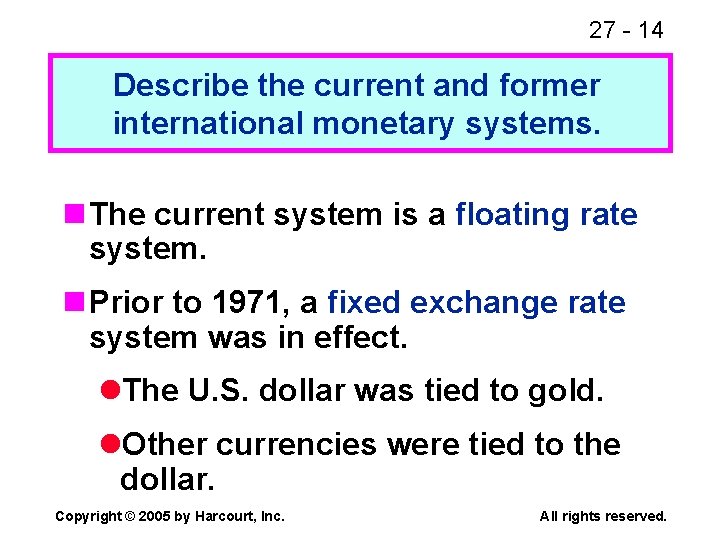 27 - 14

Describe the current and former international monetary systems.

• The current system is a floating rate system.

• Prior to 1971, a fixed exchange rate system was in effect.

• The U.S. dollar was tied to gold.

• Other currencies were tied to the dollar.

Copyright © 2005 by Harcourt, Inc. All rights reserved.